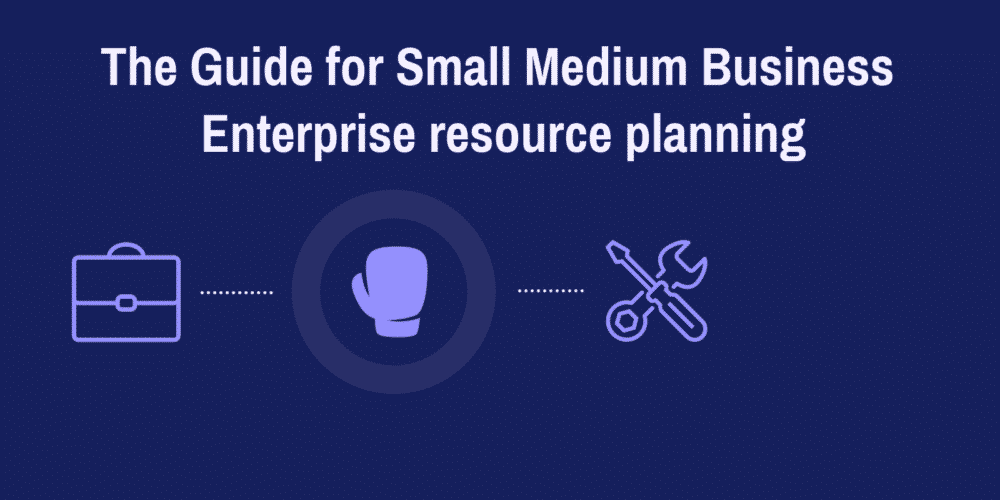 The Guide for Small Medium Business Enterprise resource planning